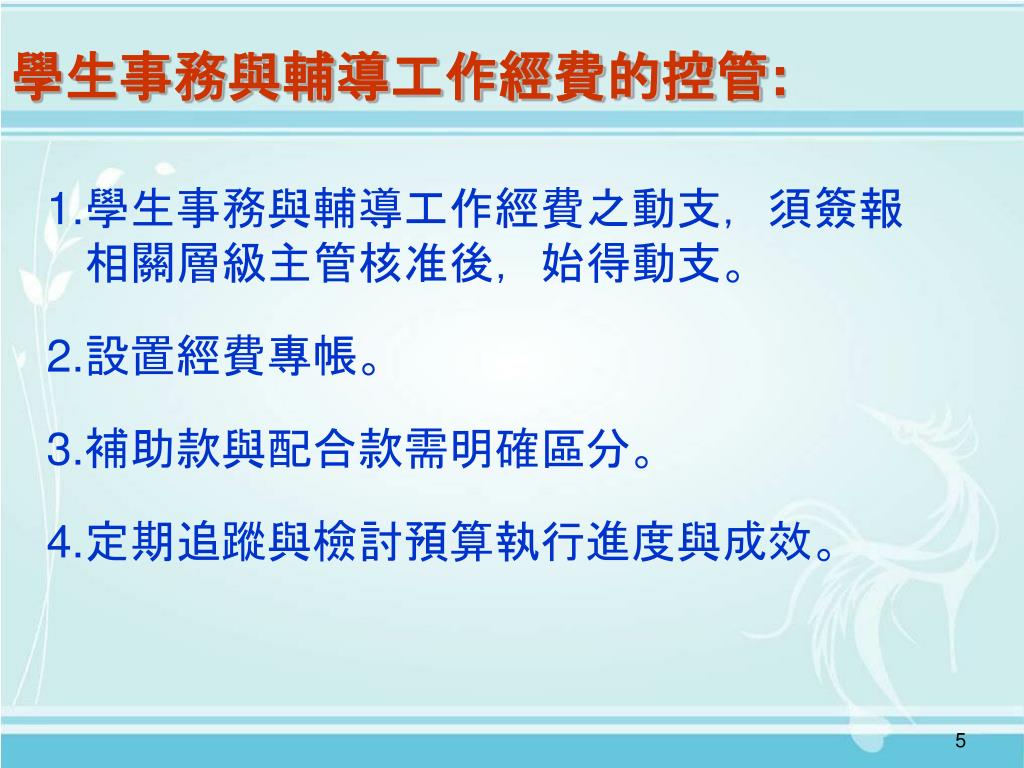 學生事務與輔導工作經費的控管:

1.學生事務與輔導工作經費之動支，須簽報相關層級主管核准後，始得動支。

2.設置經費專帳。

3.補助款與配合款需明確區分。

4.定期追蹤與檢討預算執行進度與成效。

5